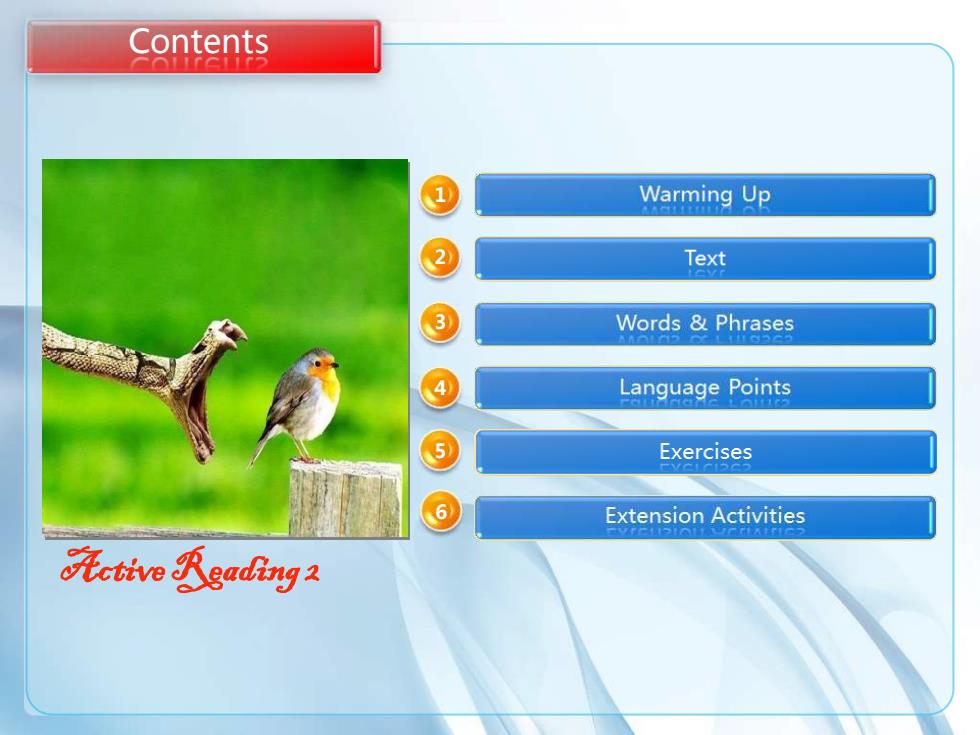 Contents

1 Warming Up

2 Text

3 Words & Phrases

4 Language Points

5 Exercises

6 Extension Activities

Active Reading 2